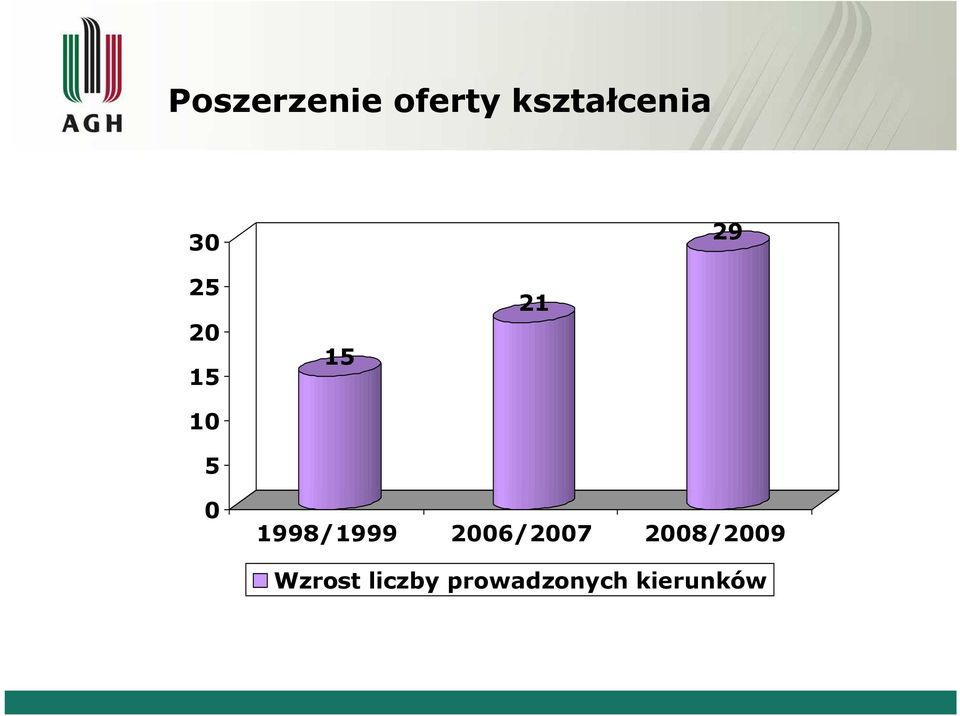 AGH

Poszerzenie oferty kształcenia

30
25
20
15
10
5
0

15
21
29

1998/1999
2006/2007
2008/2009

Wzrost liczby prowadzonych kierunków